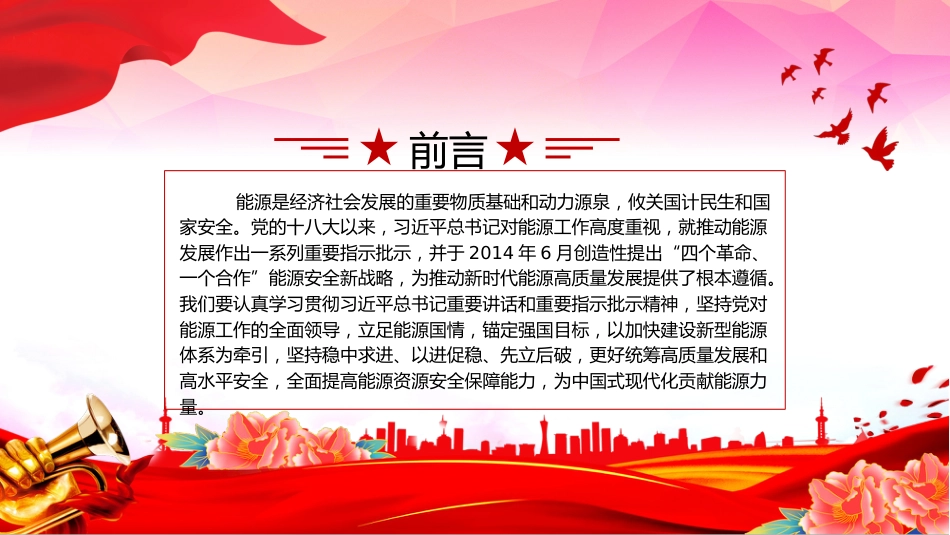 ★ 前言 ★

能源是经济社会发展的重要物质基础和动力源泉，攸关国计民生和国家安全。党的十八大以来，习近平总书记对能源工作高度重视，就推动能源发展作出一系列重要指示批示，并于 2014 年 6 月创造性提出“四个革命、一个合作”能源安全新战略，为推动新时代能源高质量发展提供了根本遵循。我们要认真学习贯彻习近平总书记重要讲话和重要指示批示精神，坚持党对能源工作的全面领导，立足能源国情，锚定强国目标，以加快建设新型能源体系为牵引，坚持稳中求进、以进促稳、先立后破，更好统筹高质量发展和高水平安全，全面提高能源资源安全保障能力，为中国式现代化贡献能源力量。